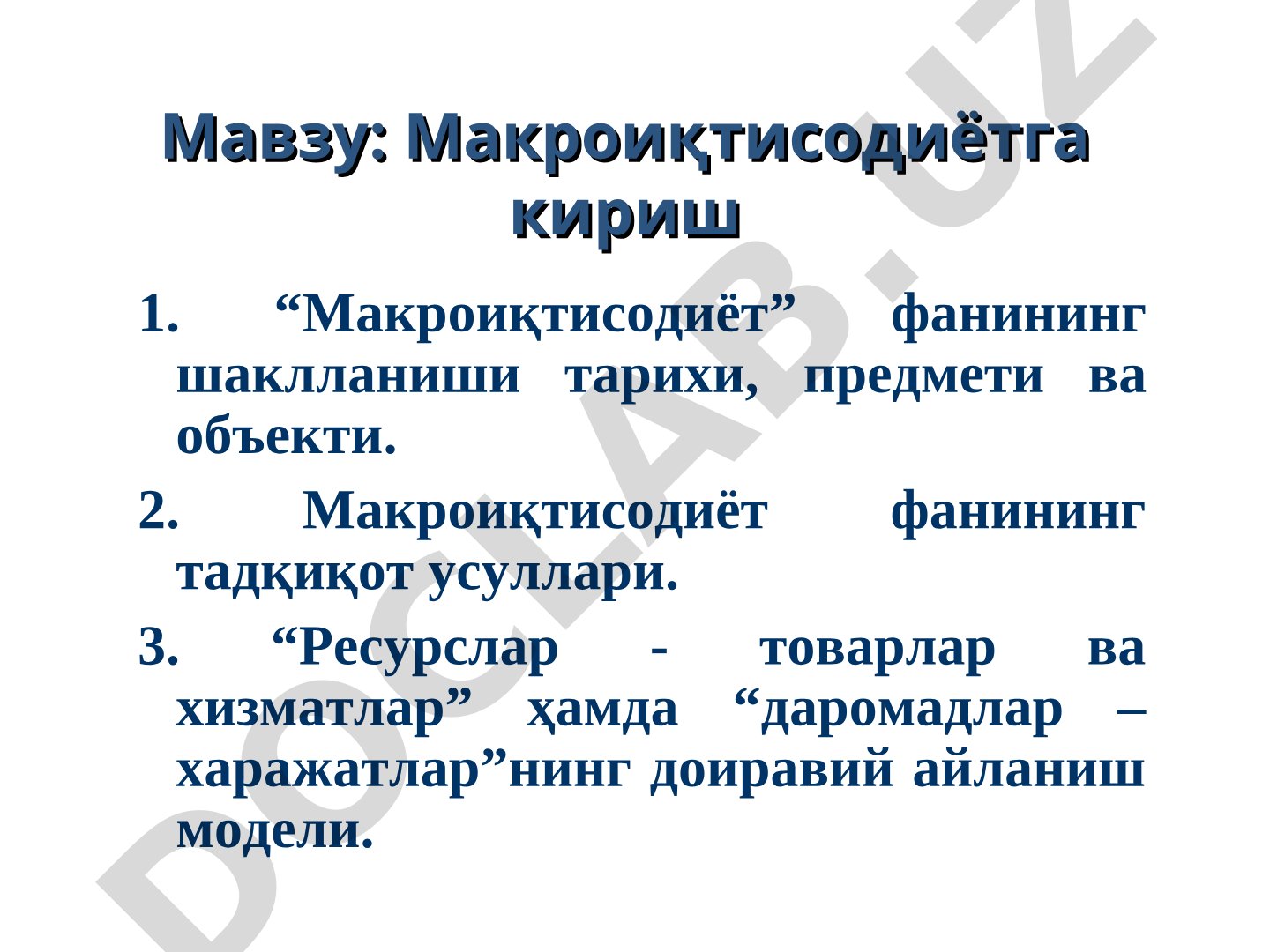 Мавзу: Макроиқтисодиётга кириш

1. “Макроиқтисодиёт” фанининг шаклланиши тарихи, предмети ва объекти.

2. Макроиқтисодиёт фанининг тадқиқот усуллари.

3. “Ресурслар - товарлар ва хизматлар” ҳамда “даромадлар – харажатлар”нинг доиравий айланиш модели.

DOCLAB.UZ